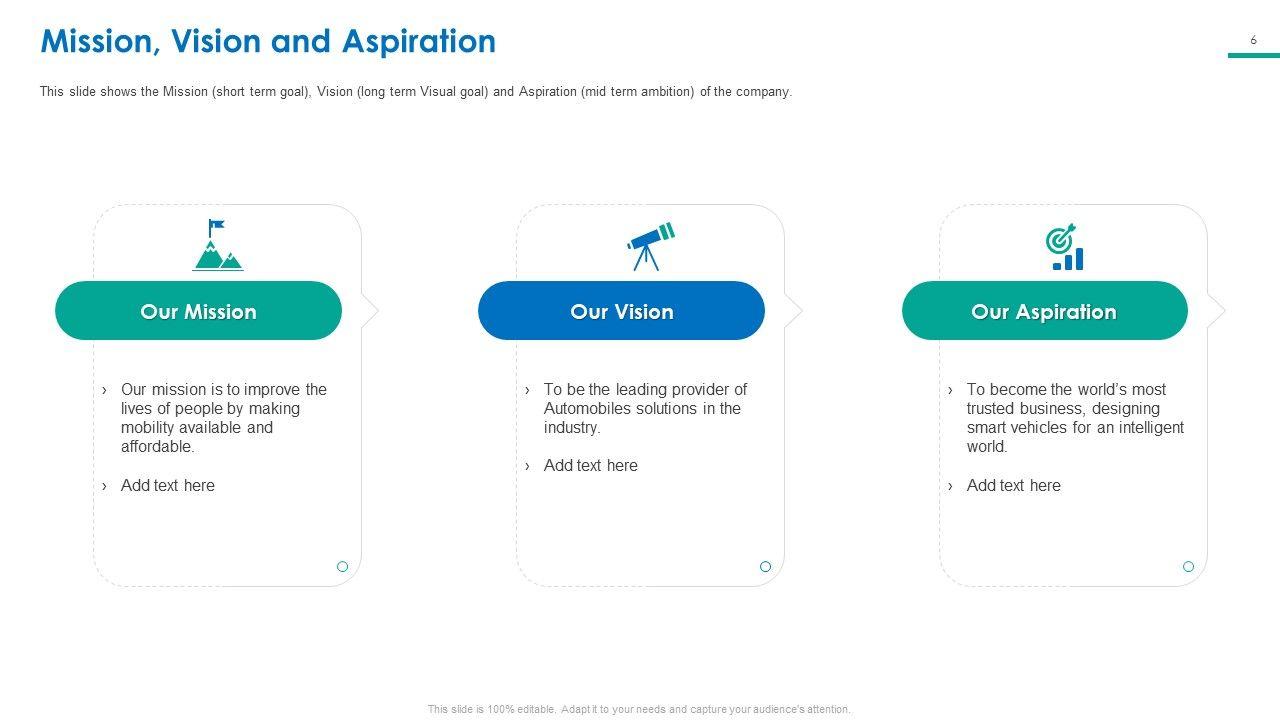 Mission, Vision and Aspiration

6

This slide shows the Mission (short term goal), Vision (long term Visual goal) and Aspiration (mid term ambition) of the company.

Our Mission

› Our mission is to improve the lives of people by making mobility available and affordable.

› Add text here

Our Vision

› To be the leading provider of Automobiles solutions in the industry.

› Add text here

Our Aspiration

› To become the world's most trusted business, designing smart vehicles for an intelligent world.

› Add text here

This slide is 100% editable. Adapt it to your needs and capture your audience's attention.